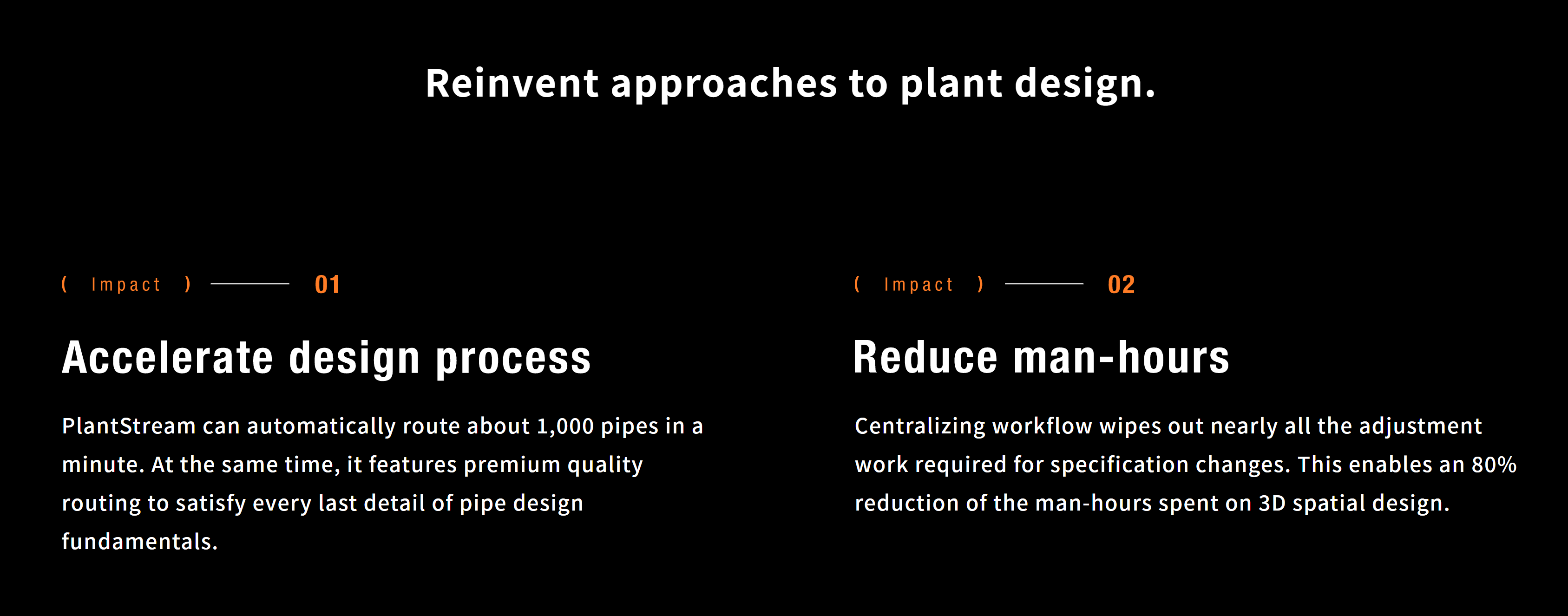 Reinvent approaches to plant design.

( Impact ) 01

Accelerate design process

PlantStream can automatically route about 1,000 pipes in a minute. At the same time, it features premium quality routing to satisfy every last detail of pipe design fundamentals.

( Impact ) 02

Reduce man-hours

Centralizing workflow wipes out nearly all the adjustment work required for specification changes. This enables an 80% reduction of the man-hours spent on 3D spatial design.